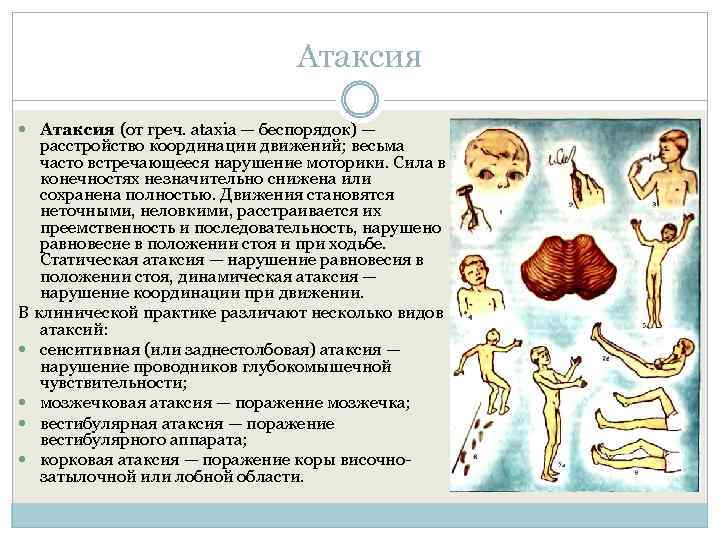 Атаксия

Атаксия (от греч. ataxia — беспорядок) — расстройство координации движений; весьма часто встречающееся нарушение моторики. Сила в конечностях незначительно снижена или сохранена полностью. Движения становятся неточными, неловкими, расстраивается их преемственность и последовательность, нарушено равновесие в положении стоя и при ходьбе. Статическая атаксия — нарушение равновесия в положении стоя, динамическая атаксия — нарушение координации при движении.

В клинической практике различают несколько видов атаксий:

сенситивная (или заднестолбовая) атаксия — нарушение проводников глубокомышечной чувствительности;

мозжечковая атаксия — поражение мозжечка;

вестибулярная атаксия — поражение вестибулярного аппарата;

корковая атаксия — поражение коры височно-затылочной или лобной области.